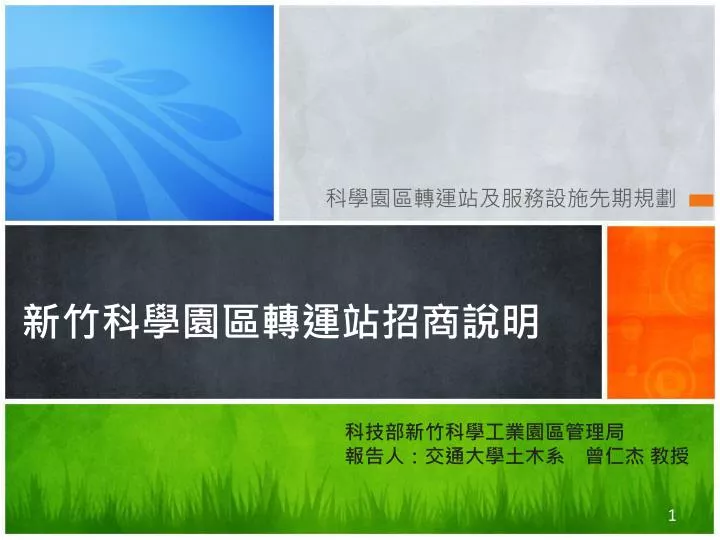 科學園區轉運站及服務設施先期規劃

新竹科學園區轉運站招商說明

科技部新竹科學工業園區管理局
報告人：交通大學土木系　曾仁杰 教授

1